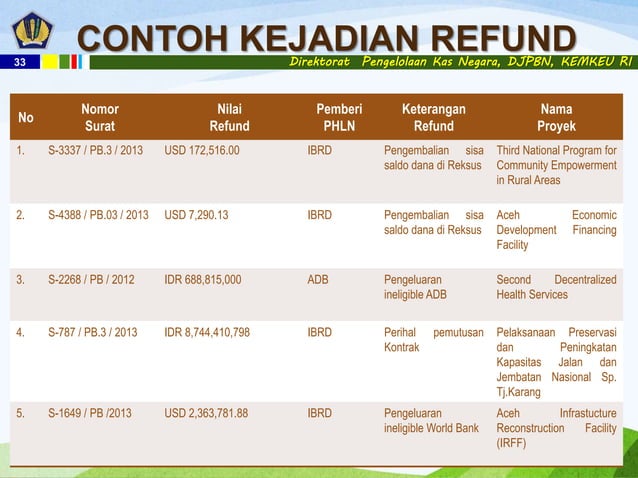 CONTOH KEJADIAN REFUND

33

Direktorat Pengelolaan Kas Negara, DJPBN, KEMKEU RI

| No | Nomor Surat | Nilai Refund | Pemberi PHLN | Keterangan Refund | Nama Proyek |
|---|---|---|---|---|---|
| 1. | S-3337 / PB.3 / 2013 | USD 172,516.00 | IBRD | Pengembalian sisa saldo dana di Reksus | Third National Program for Community Empowerment in Rural Areas |
| 2. | S-4388 / PB.03 / 2013 | USD 7,290.13 | IBRD | Pengembalian sisa saldo dana di Reksus | Aceh Economic Development Financing Facility |
| 3. | S-2268 / PB / 2012 | IDR 688,815,000 | ADB | Pengeluaran ineligible ADB | Second Decentralized Health Services |
| 4. | S-787 / PB.3 / 2013 | IDR 8,744,410,798 | IBRD | Perihal pemutusan Kontrak | Pelaksanaan Preservasi dan Peningkatan Kapasitas Jalan dan Jembatan Nasional Sp. Tj.Karang |
| 5. | S-1649 / PB /2013 | USD 2,363,781.88 | IBRD | Pengeluaran ineligible World Bank | Aceh Infrastucture Reconstruction Facility (IRFF) |